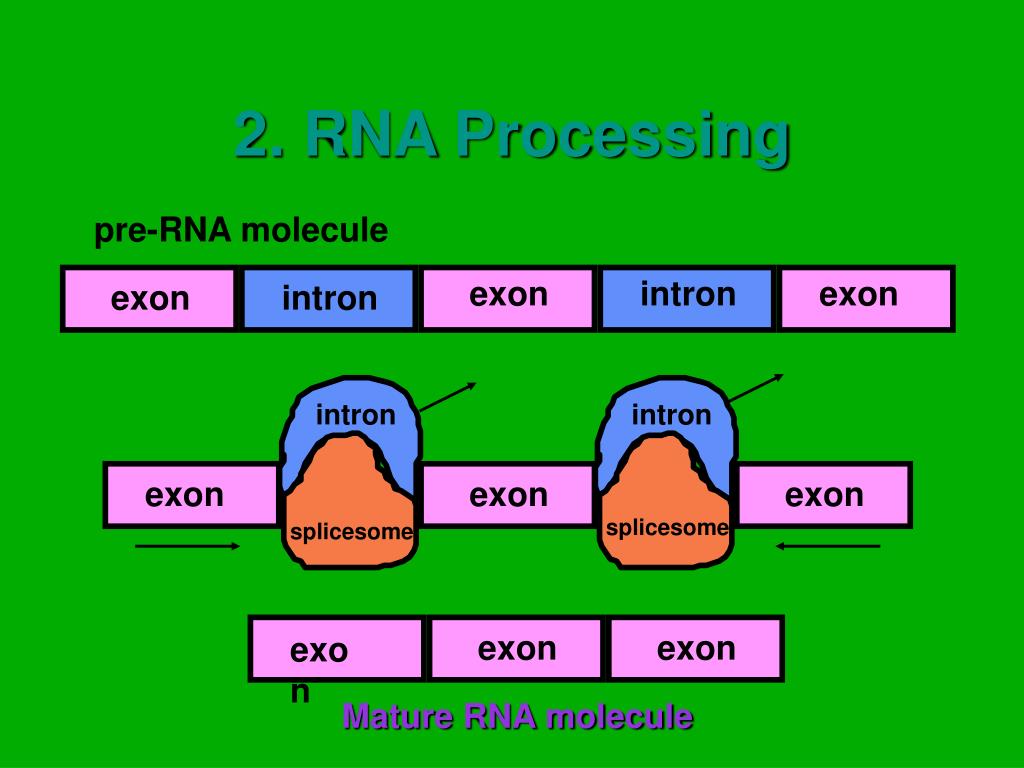 2. RNA Processing

pre-RNA molecule

exon intron exon intron exon

intron

intron

exon exon exon

splicesome

splicesome

exo
n exon exon

Mature RNA molecule